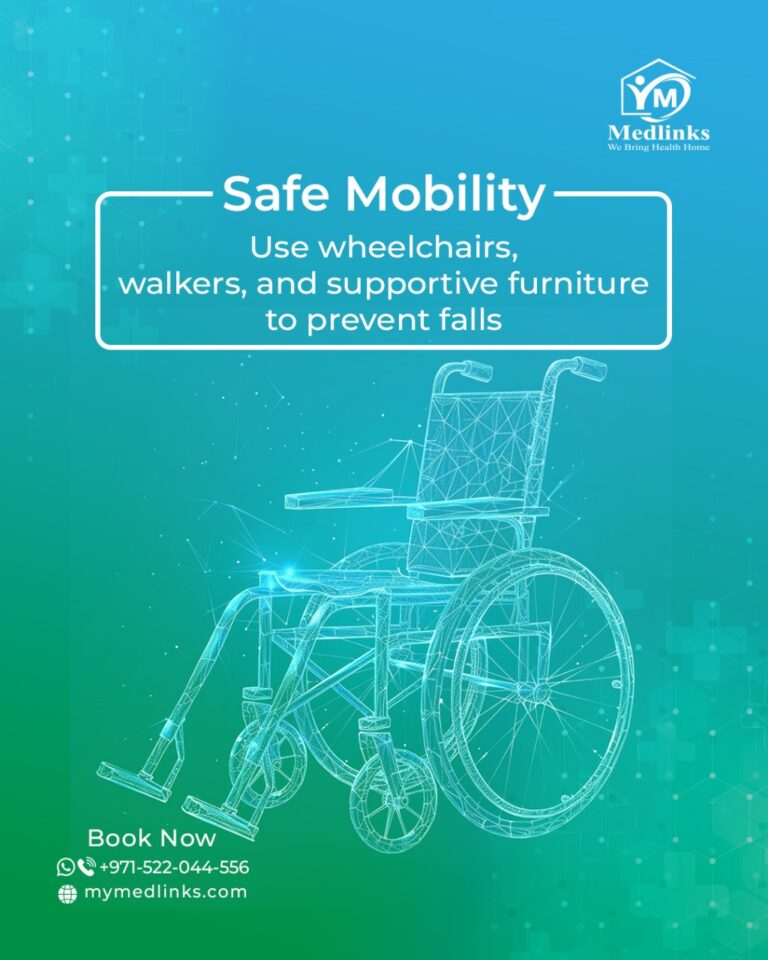 YM
Medlinks
We Bring Health Home

Safe Mobility

Use wheelchairs, walkers, and supportive furniture to prevent falls

Book Now
+971-522-044-556
mymedlinks.com